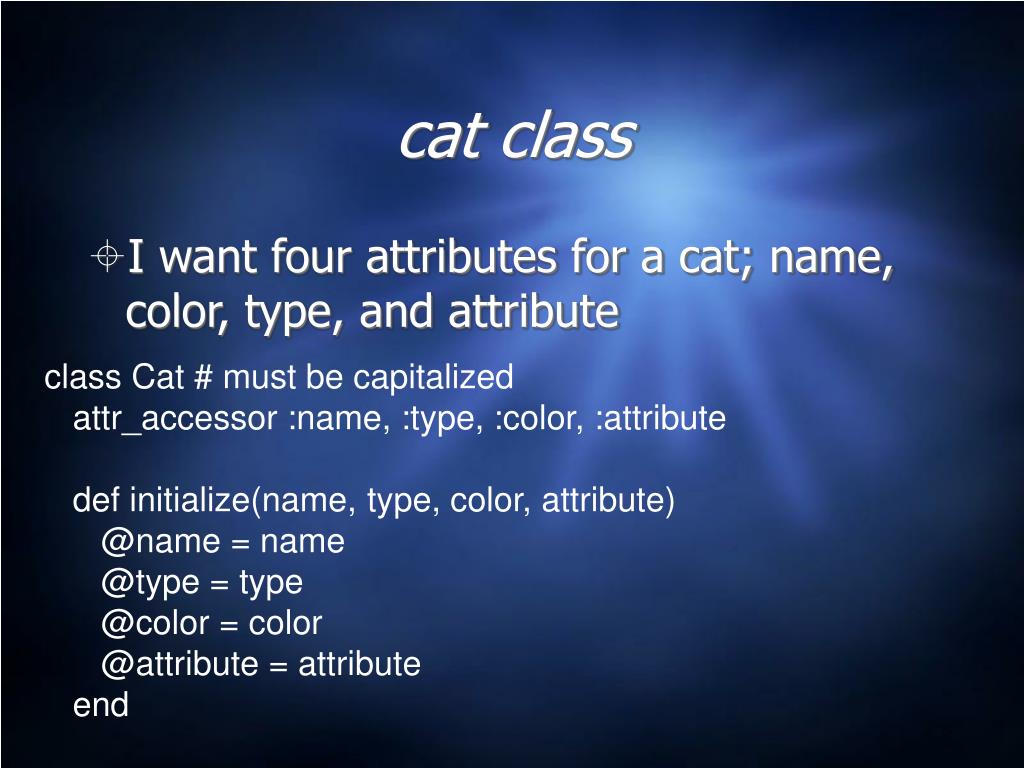 cat class

I want four attributes for a cat; name, color, type, and attribute

class Cat # must be capitalized
  attr_accessor :name, :type, :color, :attribute

  def initialize(name, type, color, attribute)
    @name = name
    @type = type
    @color = color
    @attribute = attribute
  end